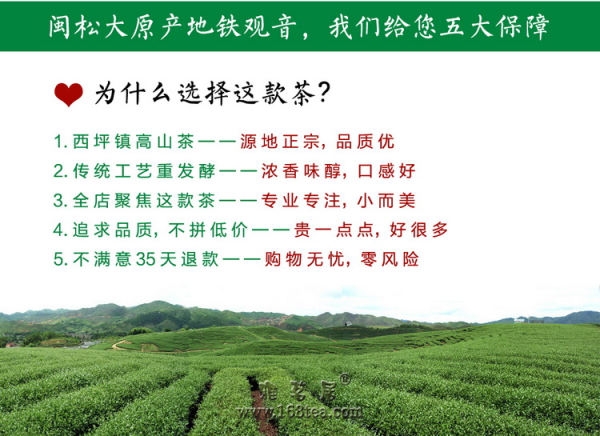 闽松大原产地铁观音，我们给您五大保障

为什么选择这款茶？

1. 西坪镇高山茶——源地正宗，品质优
2. 传统工艺重发酵——浓香味醇，口感好
3. 全店聚焦这款茶——专业专注，小而美
4. 追求品质，不拼低价——贵一点点，好很多
5. 不满意35天退款——购物无忧，零风险

雅茗居®
www.168tea.com